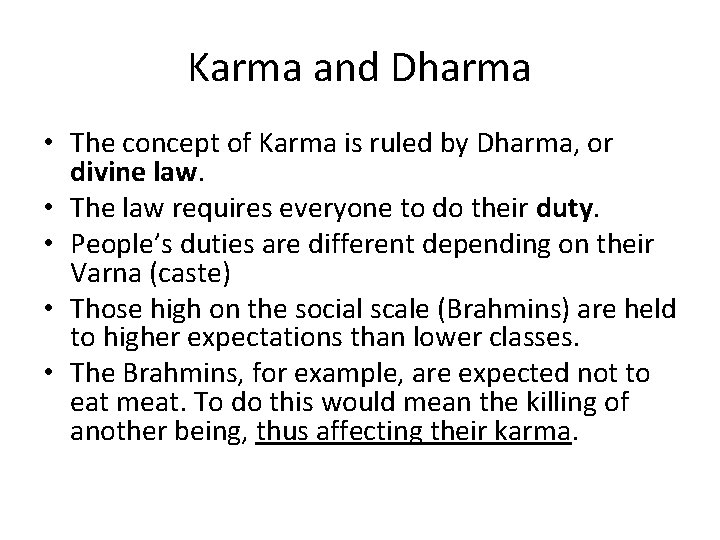 Karma and Dharma

• The concept of Karma is ruled by Dharma, or divine law.
• The law requires everyone to do their duty.
• People's duties are different depending on their Varna (caste)
• Those high on the social scale (Brahmins) are held to higher expectations than lower classes.
• The Brahmins, for example, are expected not to eat meat. To do this would mean the killing of another being, thus affecting their karma.